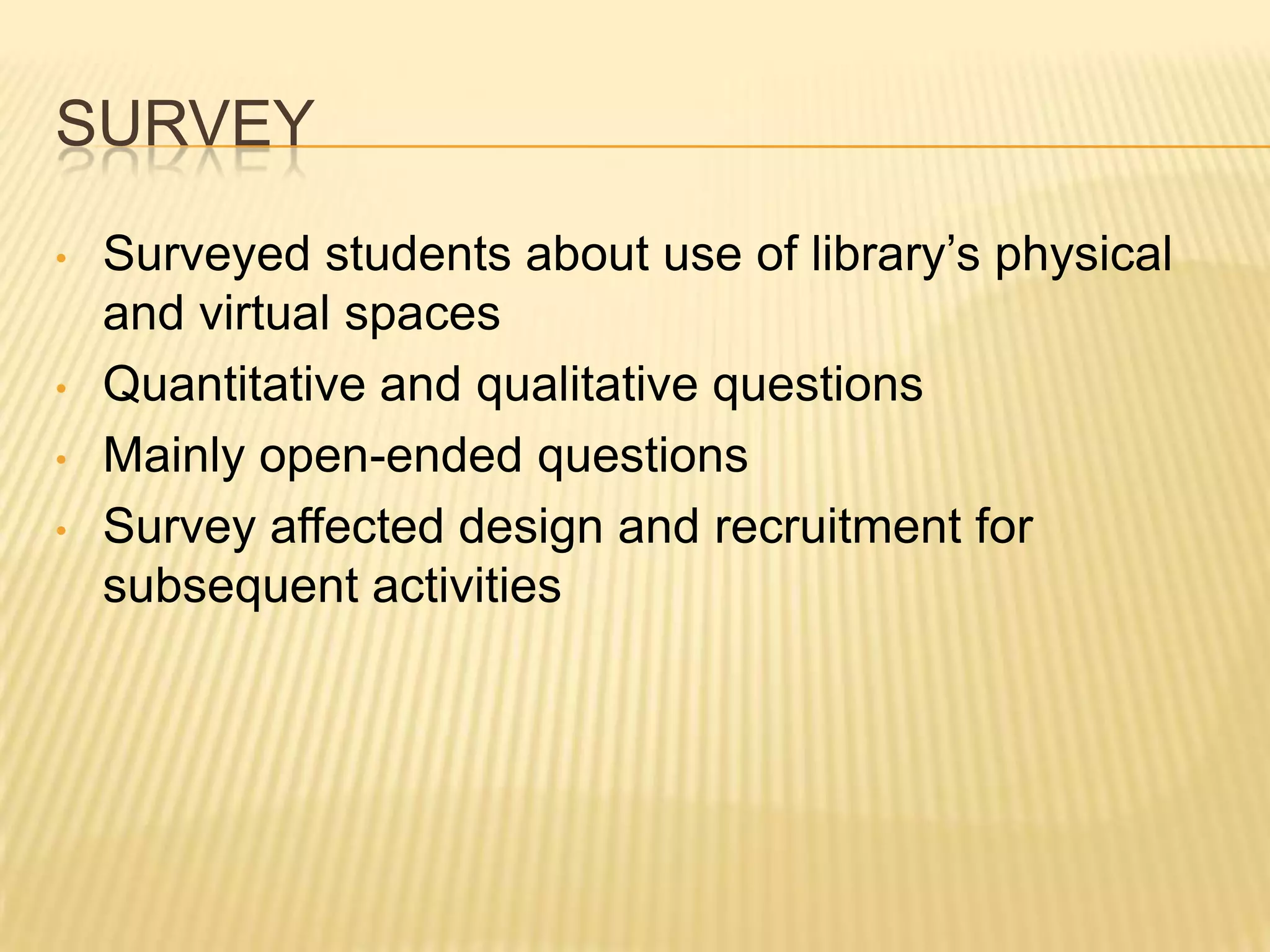 SURVEY

• Surveyed students about use of library’s physical and virtual spaces
• Quantitative and qualitative questions
• Mainly open-ended questions
• Survey affected design and recruitment for subsequent activities